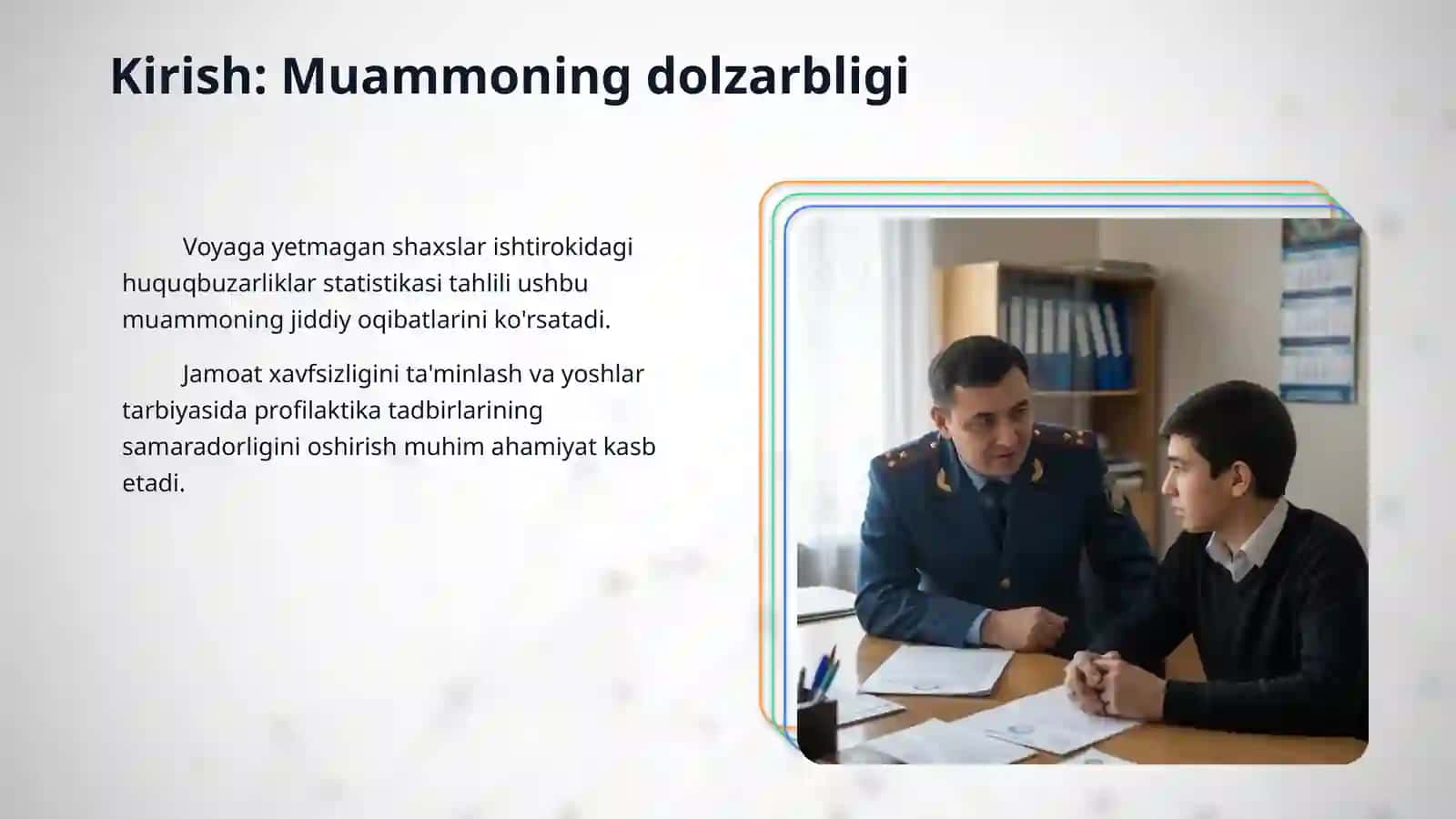 Kirish: Muammoning dolzarbligi

Voyaga yetmagan shaxslar ishtirokidagi huquqbuzarliklar statistikasi tahlili ushbu muammoning jiddiy oqibatlarini ko'rsatadi.

Jamoat xavfsizligini ta'minlash va yoshlar tarbiyasida profilaktika tadbirlarining samaradorligini oshirish muhim ahamiyat kasb etadi.